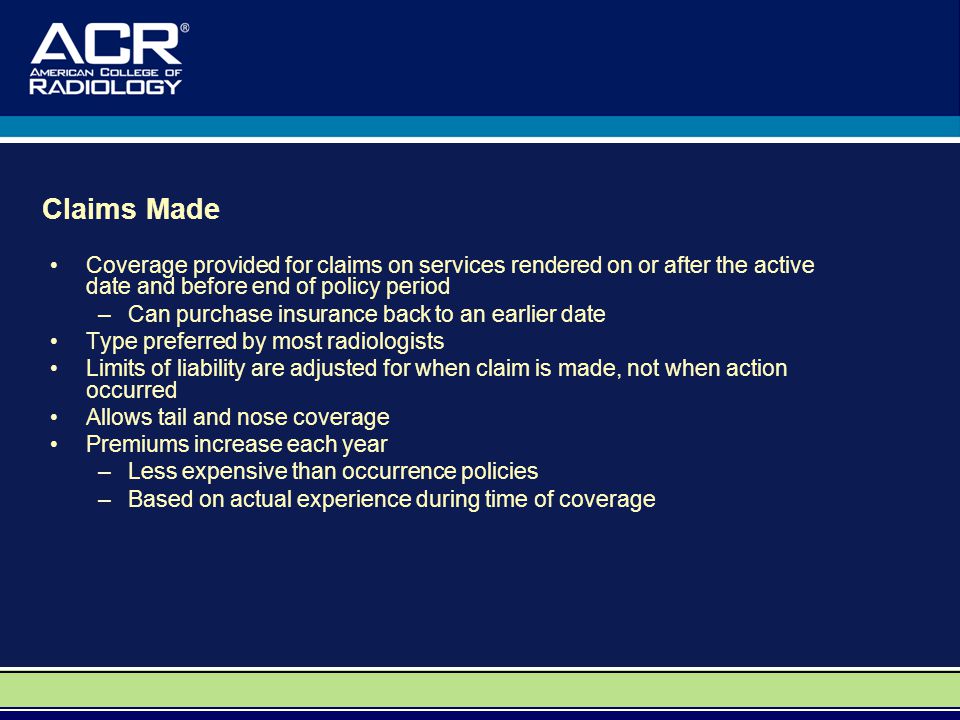 ACR®
AMERICAN COLLEGE OF
RADIOLOGY

Claims Made

• Coverage provided for claims on services rendered on or after the active date and before end of policy period
– Can purchase insurance back to an earlier date
• Type preferred by most radiologists
• Limits of liability are adjusted for when claim is made, not when action occurred
• Allows tail and nose coverage
• Premiums increase each year
– Less expensive than occurrence policies
– Based on actual experience during time of coverage